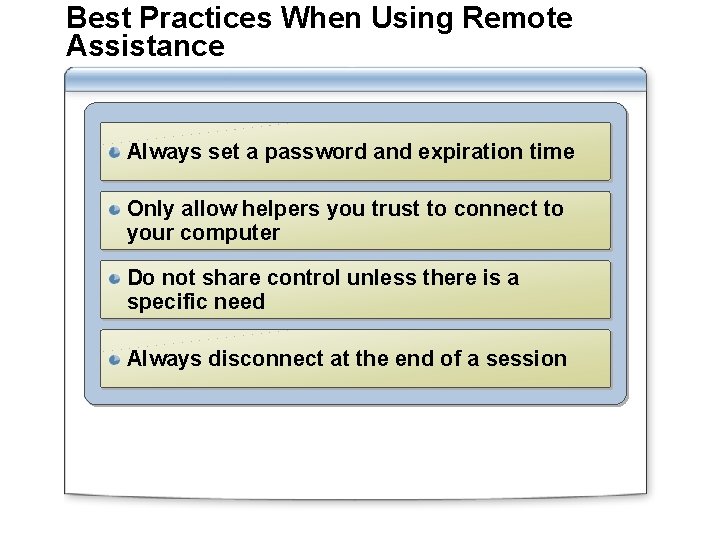 Best Practices When Using Remote Assistance

Always set a password and expiration time

Only allow helpers you trust to connect to your computer

Do not share control unless there is a specific need

Always disconnect at the end of a session